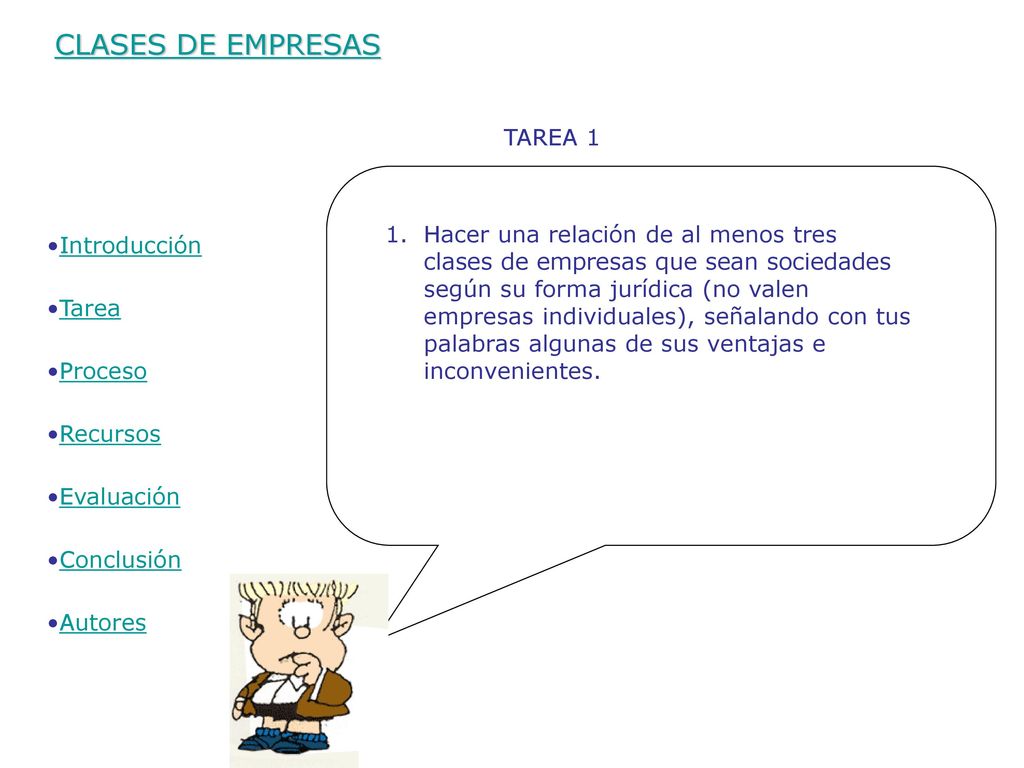 CLASES DE EMPRESAS

TAREA 1

•Introducción

•Tarea

•Proceso

•Recursos

•Evaluación

•Conclusión

•Autores

1. Hacer una relación de al menos tres clases de empresas que sean sociedades según su forma jurídica (no valen empresas individuales), señalando con tus palabras algunas de sus ventajas e inconvenientes.